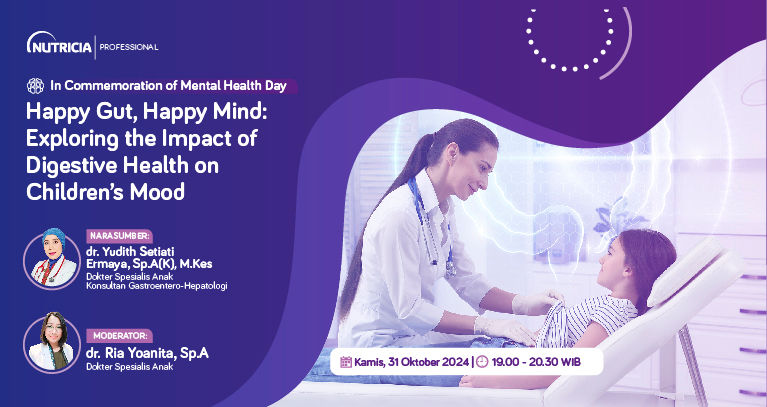 NUTRICIA | PROFESSIONAL

In Commemoration of Mental Health Day

Happy Gut, Happy Mind: Exploring the Impact of Digestive Health on Children's Mood

NARASUMBER:
dr. Yudith Setiati Ermaya, Sp.A(K), M.Kes
Dokter Spesialis Anak
Konsultan Gastroentero-Hepatologi

MODERATOR:
dr. Ria Yoanita, Sp.A
Dokter Spesialis Anak

Kamis, 31 Oktober 2024 | 19.00 - 20.30 WIB